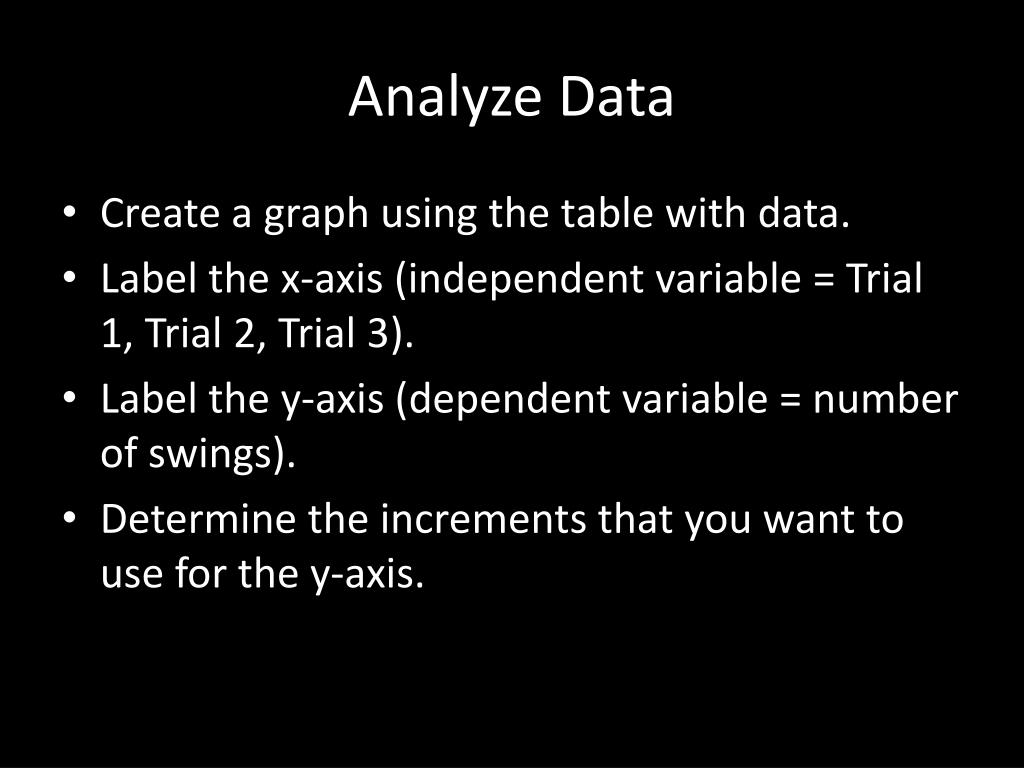 Analyze Data

• Create a graph using the table with data.
• Label the x-axis (independent variable = Trial 1, Trial 2, Trial 3).
• Label the y-axis (dependent variable = number of swings).
• Determine the increments that you want to use for the y-axis.